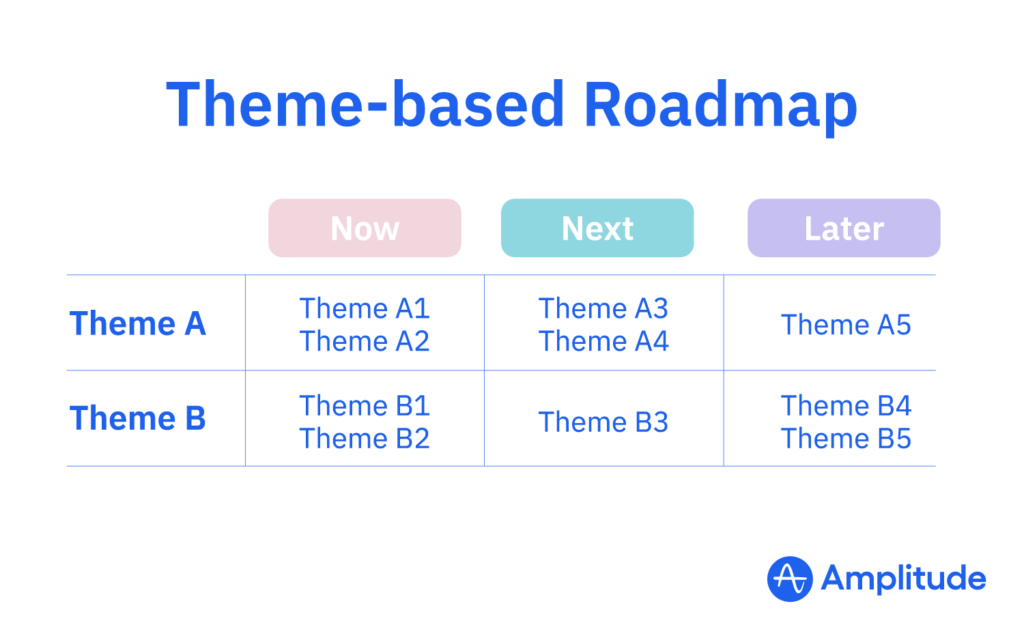 Theme-based Roadmap

| | Now | Next | Later |
|---|---|---|---|
| Theme A | Theme A1 Theme A2 | Theme A3 Theme A4 | Theme A5 |
| Theme B | Theme B1 Theme B2 | Theme B3 | Theme B4 Theme B5 |

Amplitude